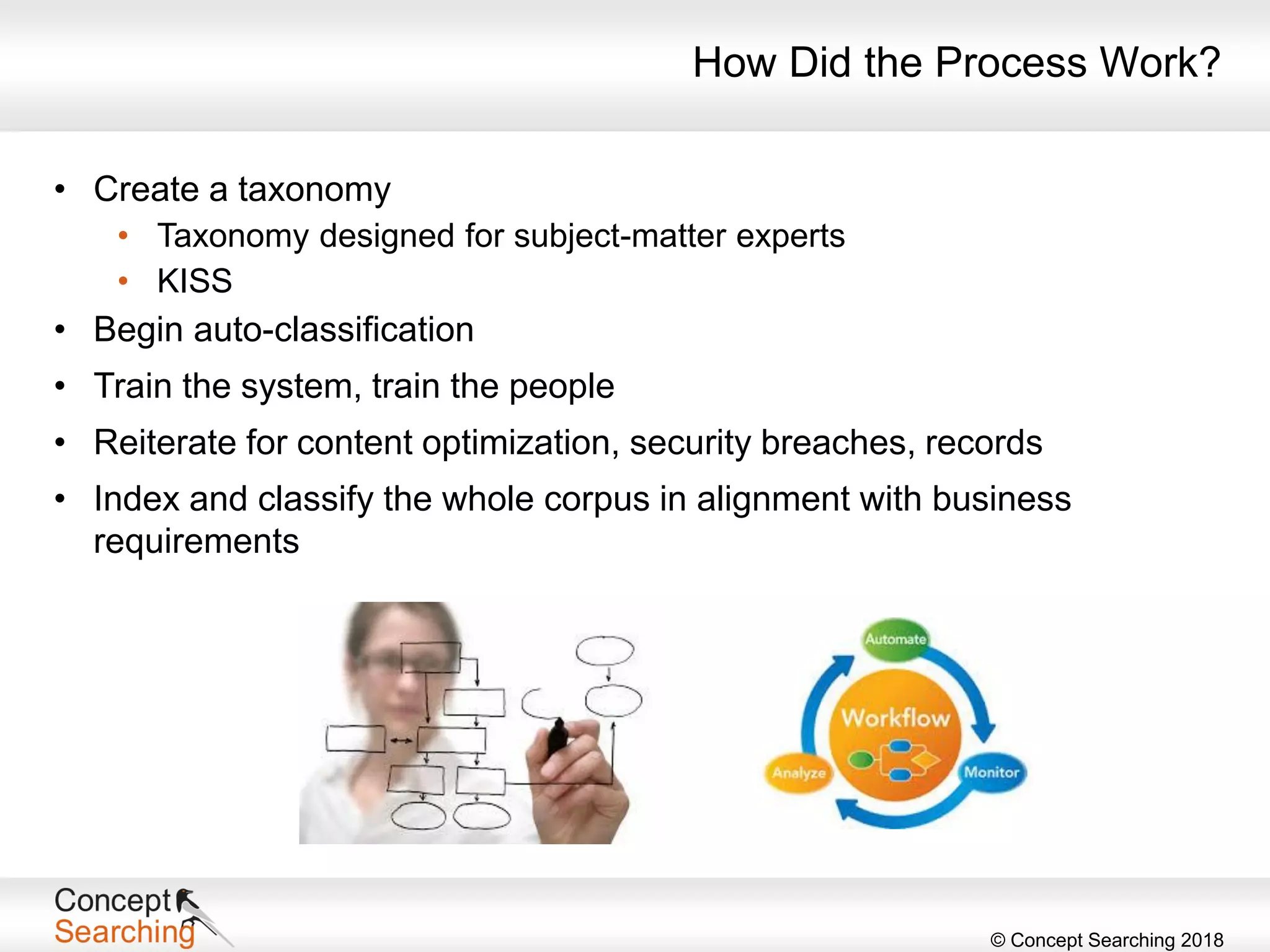 How Did the Process Work?

• Create a taxonomy
  • Taxonomy designed for subject-matter experts
  • KISS
• Begin auto-classification
• Train the system, train the people
• Reiterate for content optimization, security breaches, records
• Index and classify the whole corpus in alignment with business requirements

Automate
Workflow
Analyze
Monitor

Concept Searching

© Concept Searching 2018